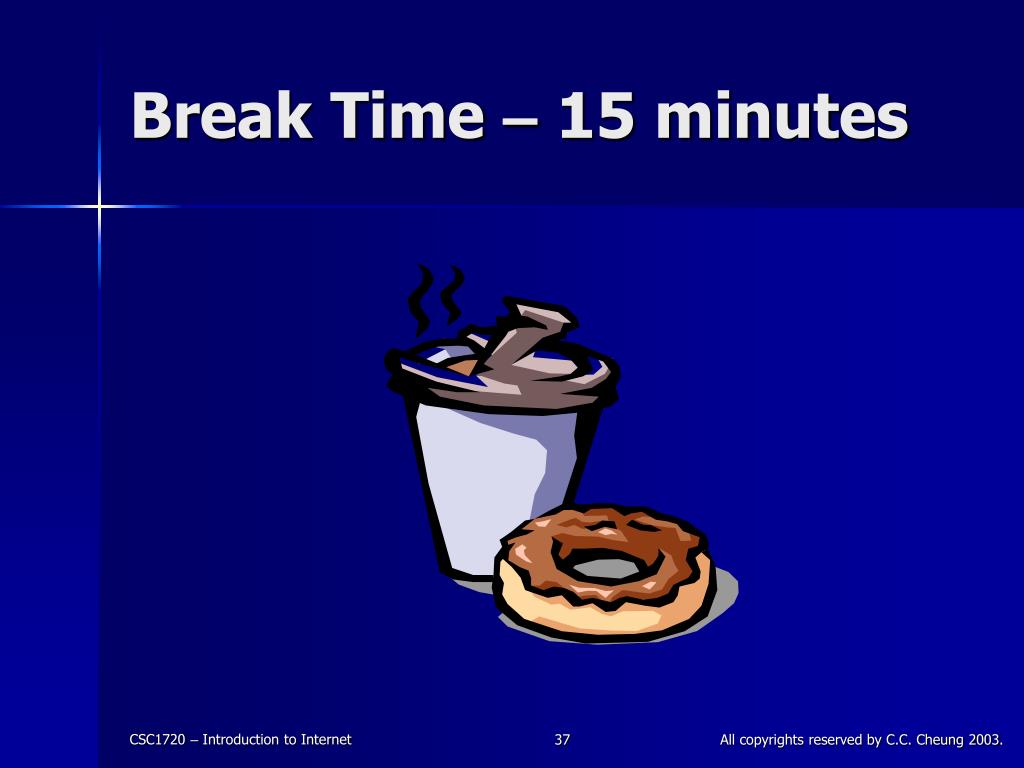 Break Time – 15 minutes

CSC1720 – Introduction to Internet

37

All copyrights reserved by C.C. Cheung 2003.